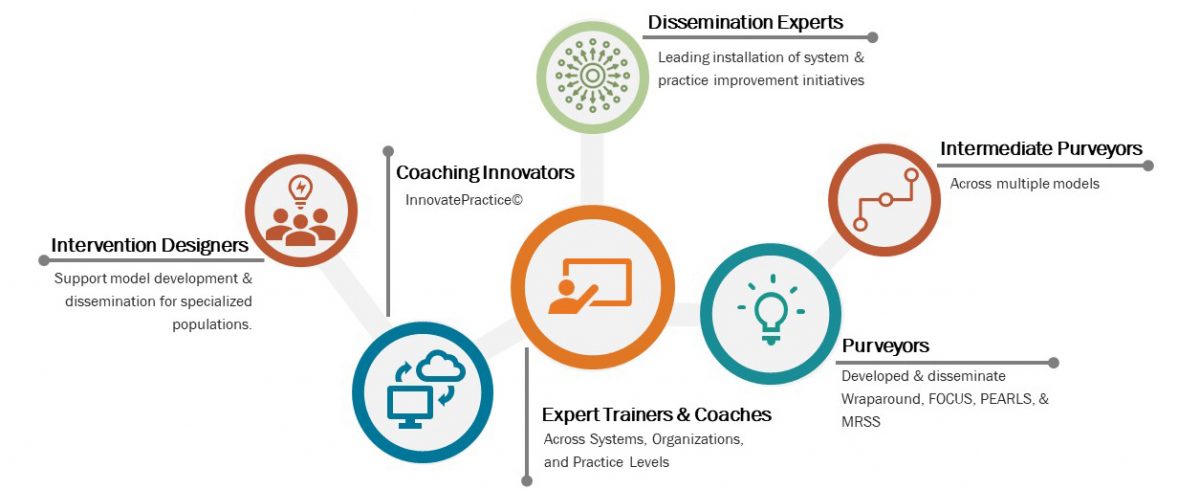 Dissemination Experts
Leading installation of system & practice improvement initiatives

Intermediate Purveyors
Across multiple models

Coaching Innovators
InnovatePractice©

Intervention Designers
Support model development & dissemination for specialized populations.

Purveyors
Developed & disseminate Wraparound, FOCUS, PEARLS, & MRSS

Expert Trainers & Coaches
Across Systems, Organizations, and Practice Levels